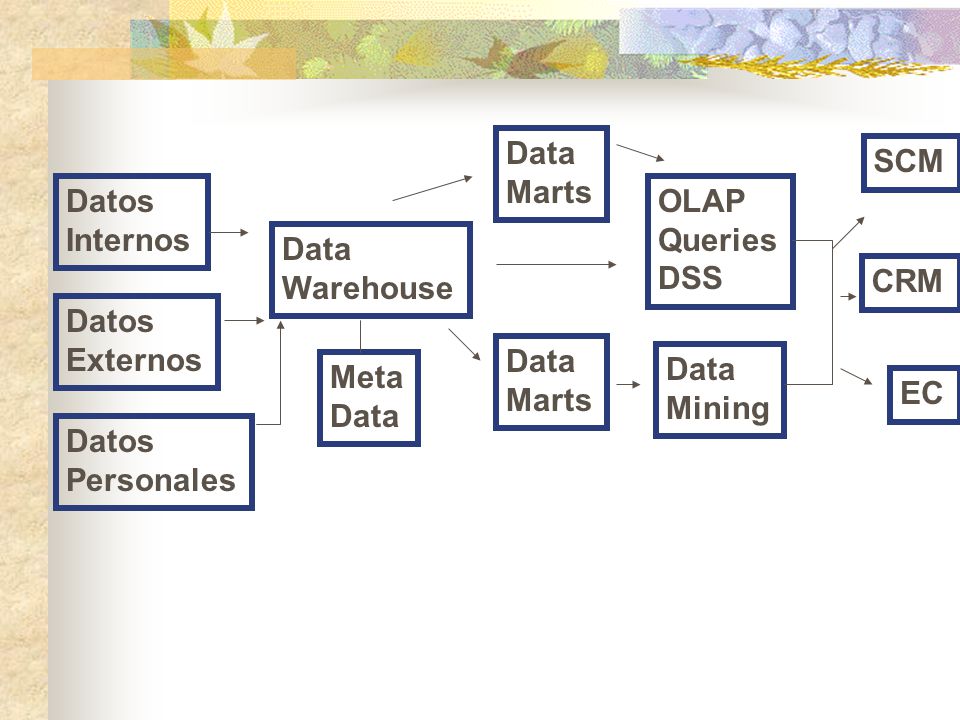 Datos Internos

Datos Externos

Datos Personales

Data Warehouse

Meta Data

Data Marts

Data Marts

OLAP Queries DSS

Data Mining

SCM

CRM

EC